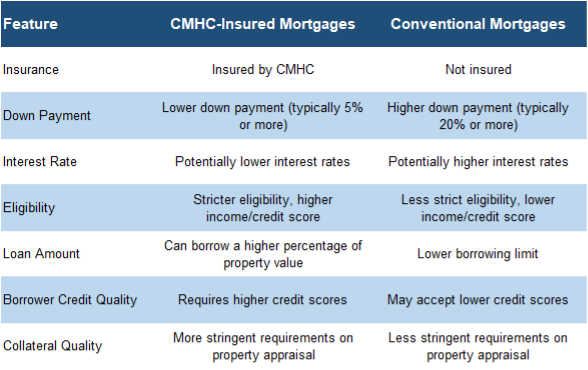 | Feature | CMHC-Insured Mortgages | Conventional Mortgages |
|---|---|---|
| Insurance | Insured by CMHC | Not insured |
| Down Payment | Lower down payment (typically 5% or more) | Higher down payment (typically 20% or more) |
| Interest Rate | Potentially lower interest rates | Potentially higher interest rates |
| Eligibility | Stricter eligibility, higher income/credit score | Less strict eligibility, lower income/credit score |
| Loan Amount | Can borrow a higher percentage of property value | Lower borrowing limit |
| Borrower Credit Quality | Requires higher credit scores | May accept lower credit scores |
| Collateral Quality | More stringent requirements on property appraisal | Less stringent requirements on property appraisal |